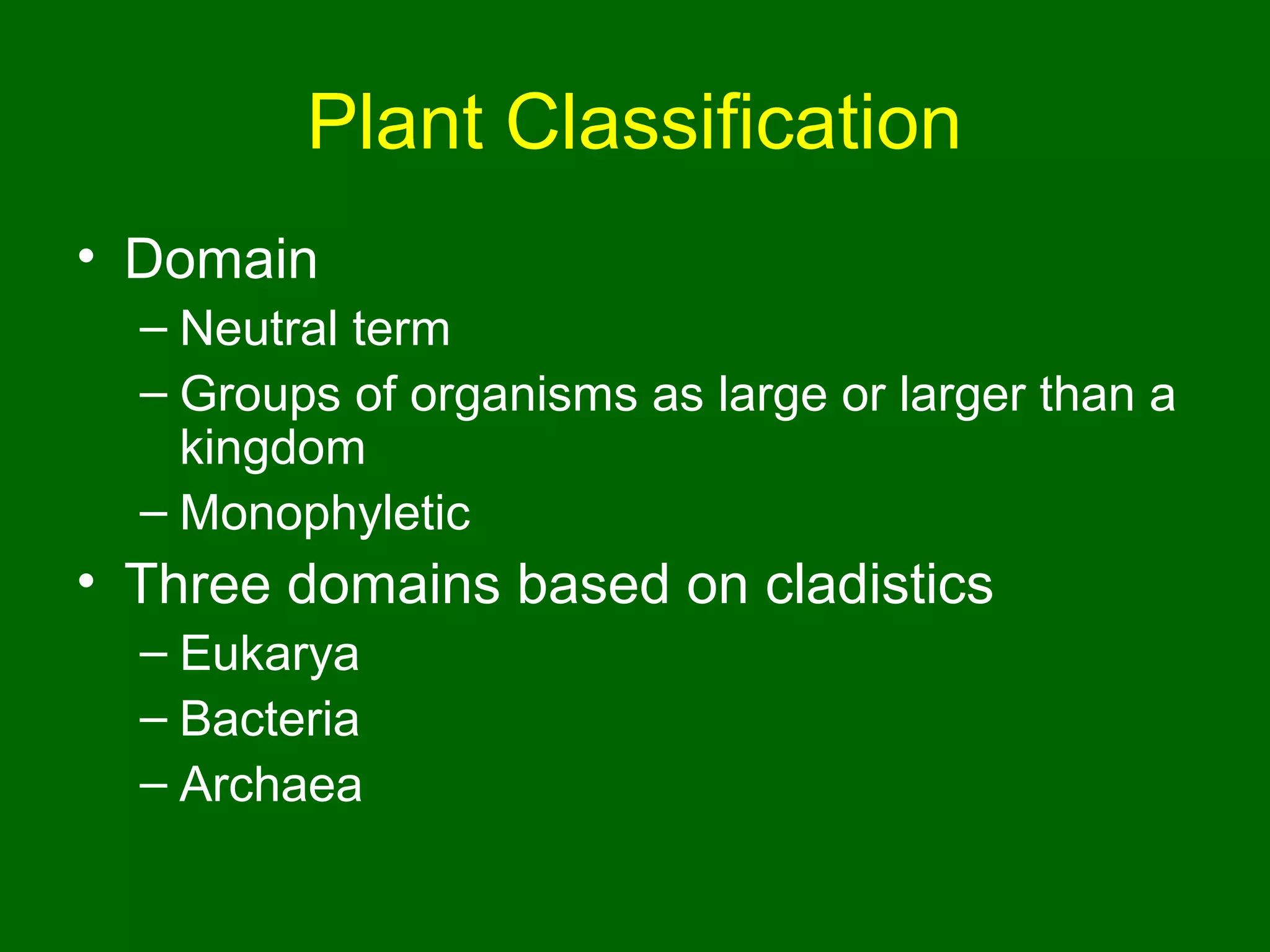 Plant Classification

• Domain
– Neutral term
– Groups of organisms as large or larger than a kingdom
– Monophyletic
• Three domains based on cladistics
– Eukarya
– Bacteria
– Archaea